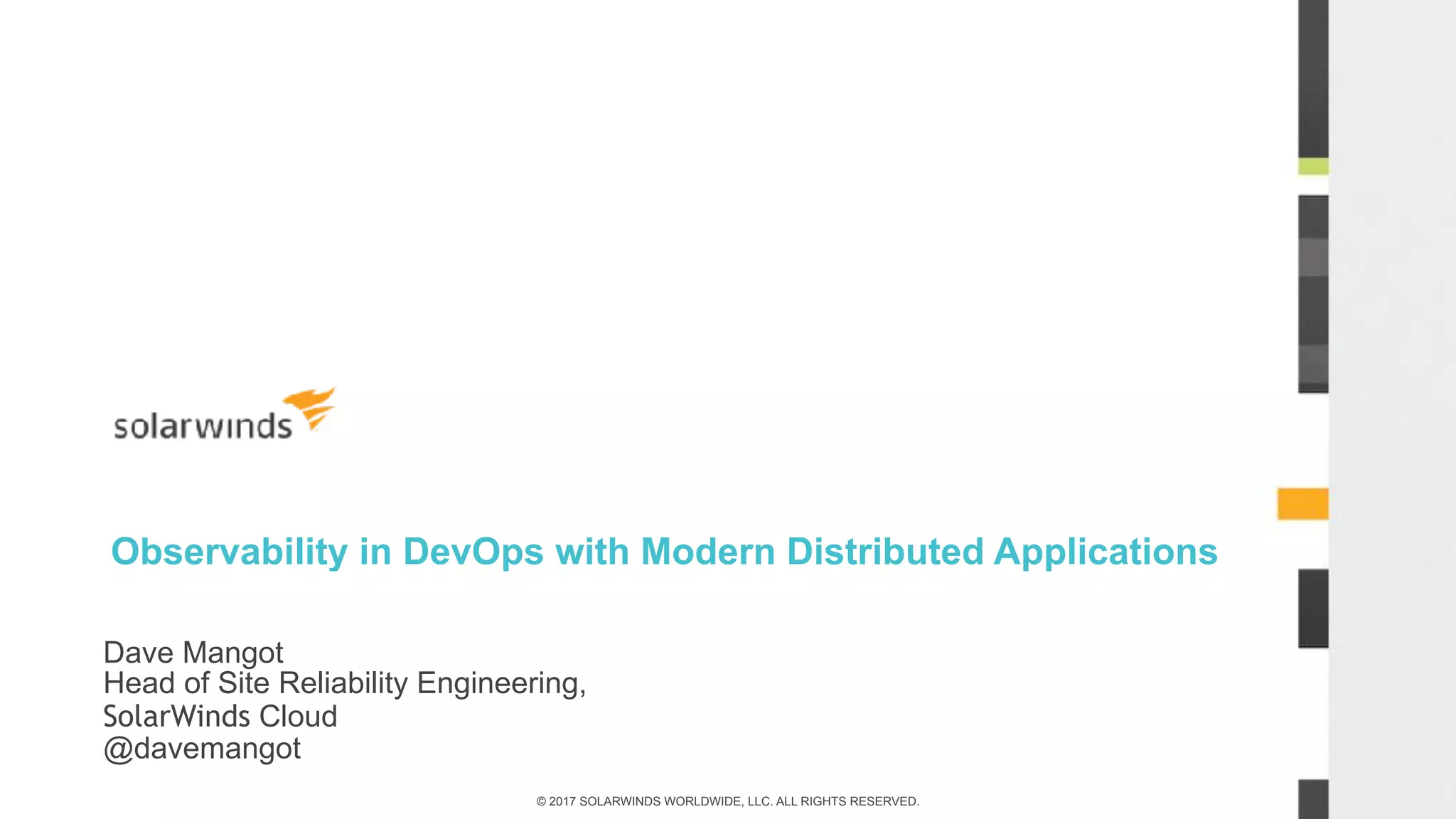 solarwinds

Observability in DevOps with Modern Distributed Applications

Dave Mangot
Head of Site Reliability Engineering,
SolarWinds Cloud
@davemangot

© 2017 SOLARWINDS WORLDWIDE, LLC. ALL RIGHTS RESERVED.